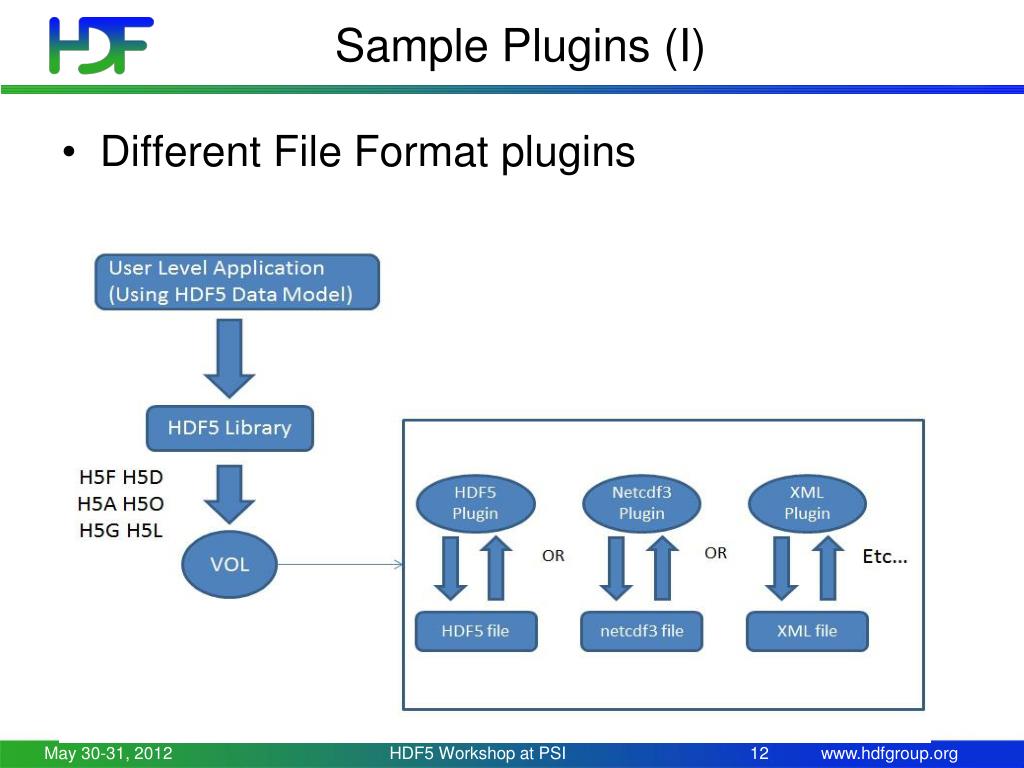 HDF

Sample Plugins (I)

• Different File Format plugins

User Level Application (Using HDF5 Data Model)

HDF5 Library

H5F H5D
H5A H5O
H5G H5L

VOL

HDF5 Plugin

OR

Netcdf3 Plugin

OR

XML Plugin

Etc…

HDF5 file

netcdf3 file

XML file

May 30-31, 2012

HDF5 Workshop at PSI

12

www.hdfgroup.org